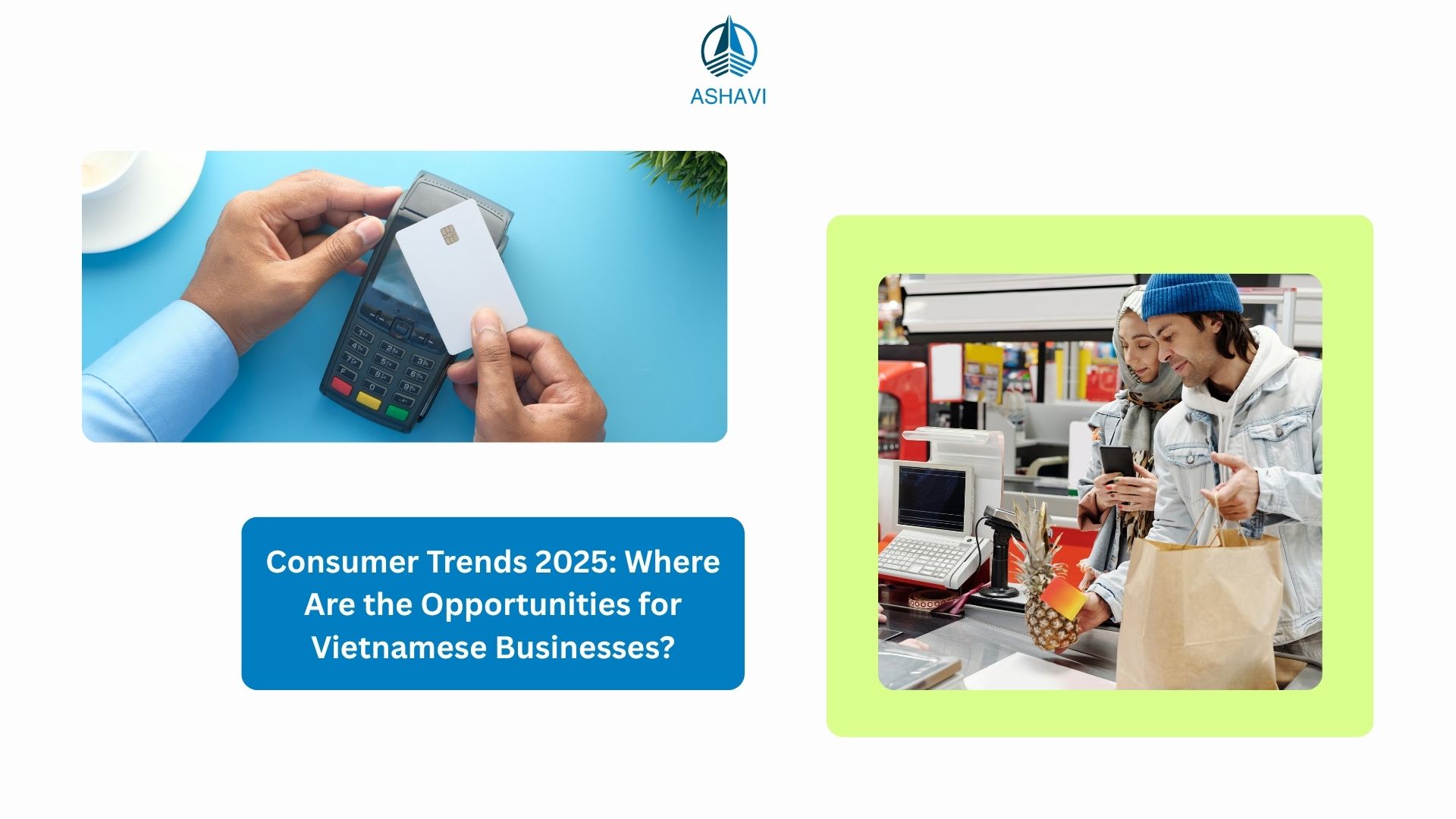 ASHAVI

Consumer Trends 2025: Where Are the Opportunities for Vietnamese Businesses?